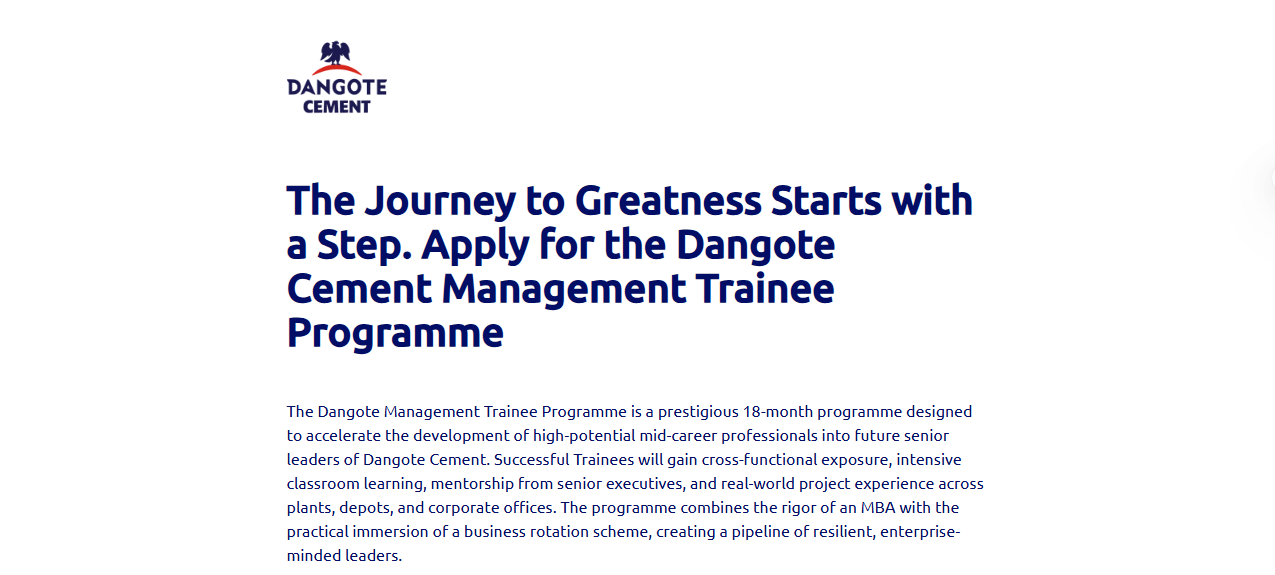 DANGOTE
CEMENT

The Journey to Greatness Starts with a Step. Apply for the Dangote Cement Management Trainee Programme

The Dangote Management Trainee Programme is a prestigious 18-month programme designed to accelerate the development of high-potential mid-career professionals into future senior leaders of Dangote Cement. Successful Trainees will gain cross-functional exposure, intensive classroom learning, mentorship from senior executives, and real-world project experience across plants, depots, and corporate offices. The programme combines the rigor of an MBA with the practical immersion of a business rotation scheme, creating a pipeline of resilient, enterprise-minded leaders.